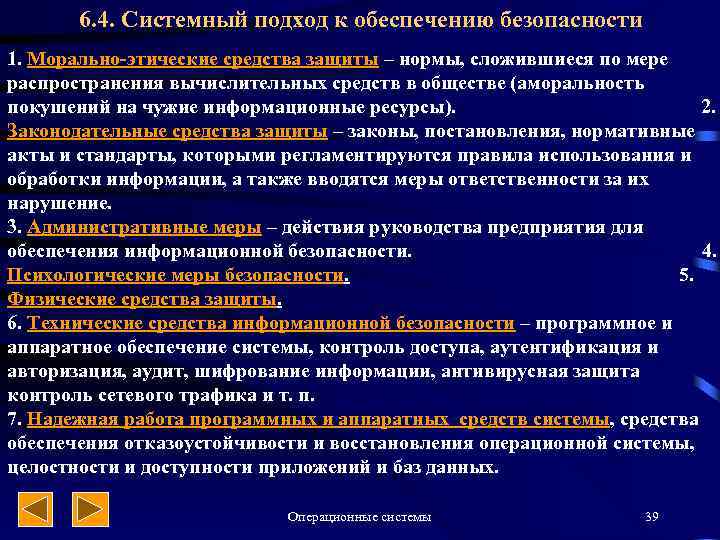 6.4. Системный подход к обеспечению безопасности

1. Морально-этические средства защиты – нормы, сложившиеся по мере распространения вычислительных средств в обществе (аморальность покушений на чужие информационные ресурсы). 2. Законодательные средства защиты – законы, постановления, нормативные акты и стандарты, которыми регламентируются правила использования и обработки информации, а также вводятся меры ответственности за их нарушение.
3. Административные меры – действия руководства предприятия для обеспечения информационной безопасности. 4. Психологические меры безопасности. 5. Физические средства защиты.
6. Технические средства информационной безопасности – программное и аппаратное обеспечение системы, контроль доступа, аутентификация и авторизация, аудит, шифрование информации, антивирусная защита контроль сетевого трафика и т. п.
7. Надежная работа программных и аппаратных средств системы, средства обеспечения отказоустойчивости и восстановления операционной системы, целостности и доступности приложений и баз данных.

Операционные системы

39